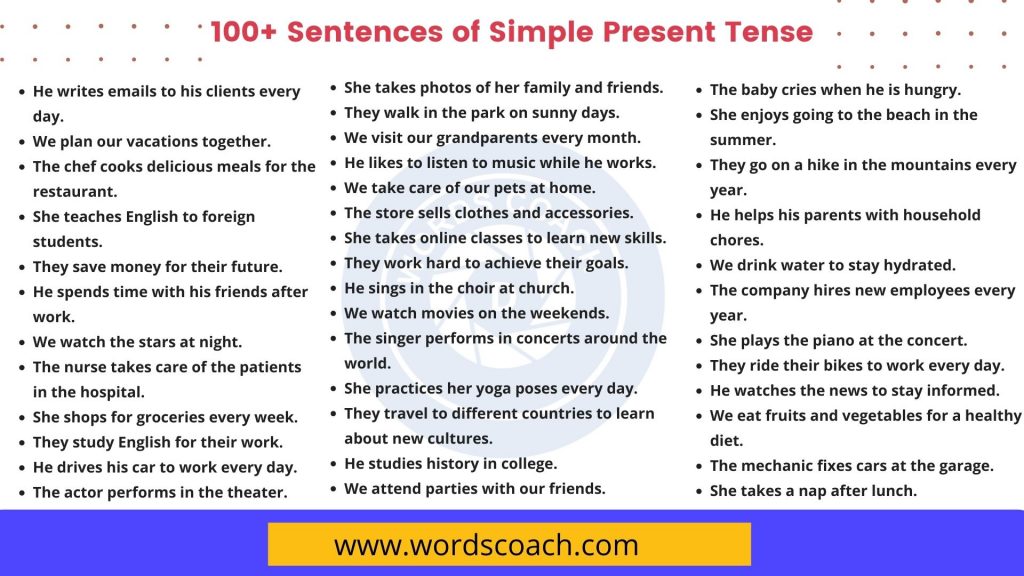 100+ Sentences of Simple Present Tense

- He writes emails to his clients every day.
- We plan our vacations together.
- The chef cooks delicious meals for the restaurant.
- She teaches English to foreign students.
- They save money for their future.
- He spends time with his friends after work.
- We watch the stars at night.
- The nurse takes care of the patients in the hospital.
- She shops for groceries every week.
- They study English for their work.
- He drives his car to work every day.
- The actor performs in the theater.

- She takes photos of her family and friends.
- They walk in the park on sunny days.
- We visit our grandparents every month.
- He likes to listen to music while he works.
- We take care of our pets at home.
- The store sells clothes and accessories.
- She takes online classes to learn new skills.
- They work hard to achieve their goals.
- He sings in the choir at church.
- We watch movies on the weekends.
- The singer performs in concerts around the world.
- She practices her yoga poses every day.
- They travel to different countries to learn about new cultures.
- He studies history in college.
- We attend parties with our friends.

- The baby cries when he is hungry.
- She enjoys going to the beach in the summer.
- They go on a hike in the mountains every year.
- He helps his parents with household chores.
- We drink water to stay hydrated.
- The company hires new employees every year.
- She plays the piano at the concert.
- They ride their bikes to work every day.
- He watches the news to stay informed.
- We eat fruits and vegetables for a healthy diet.
- The mechanic fixes cars at the garage.
- She takes a nap after lunch.

www.wordscoach.com